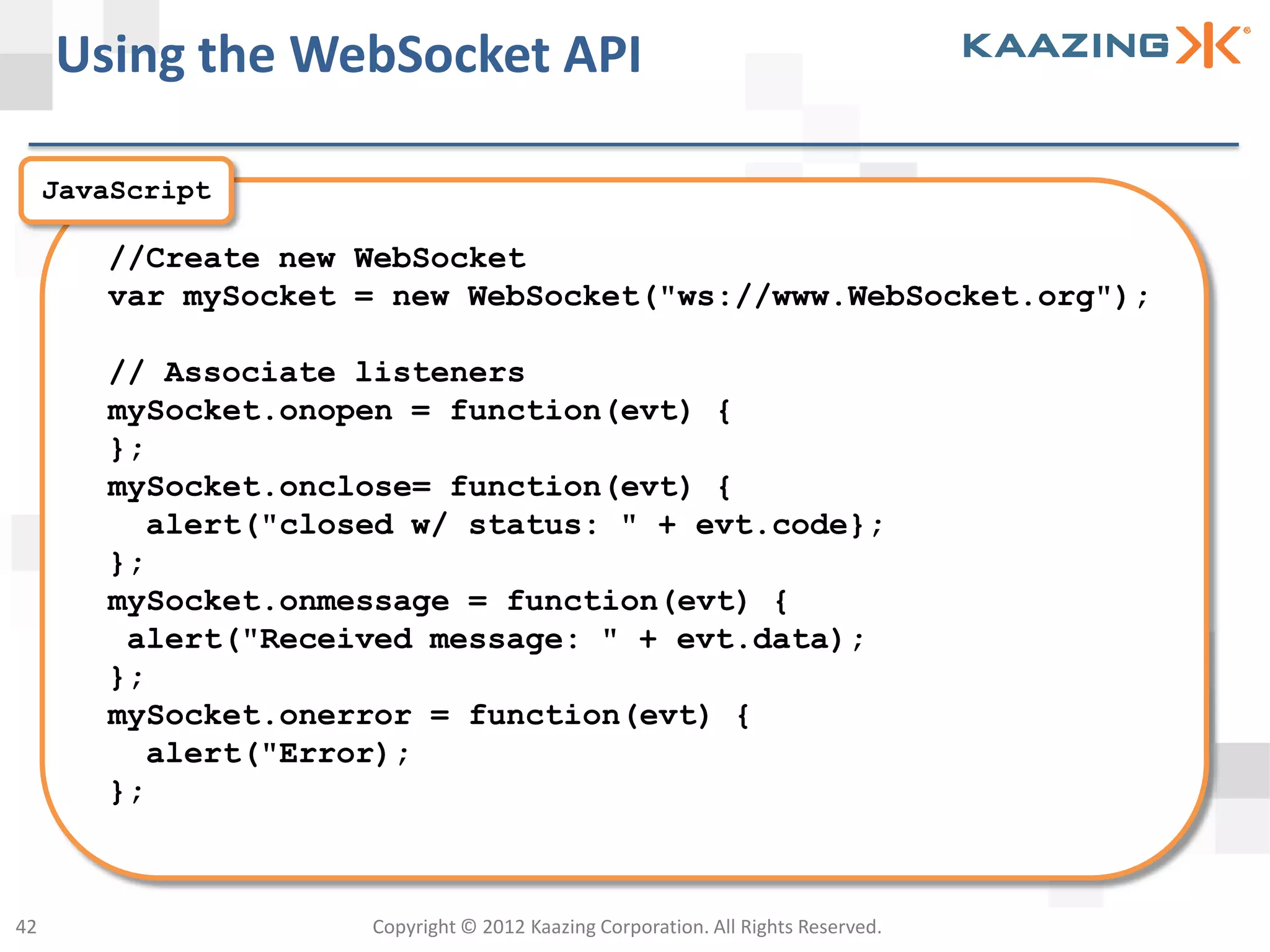 Using the WebSocket API

KAAZING

JavaScript

//Create new WebSocket
var mySocket = new WebSocket("ws://www.WebSocket.org");

// Associate listeners
mySocket.onopen = function(evt) {
};
mySocket.onclose= function(evt) {
  alert("closed w/ status: " + evt.code};
};
mySocket.onmessage = function(evt) {
 alert("Received message: " + evt.data);
};
mySocket.onerror = function(evt) {
  alert("Error);
};

42

Copyright © 2012 Kaazing Corporation. All Rights Reserved.